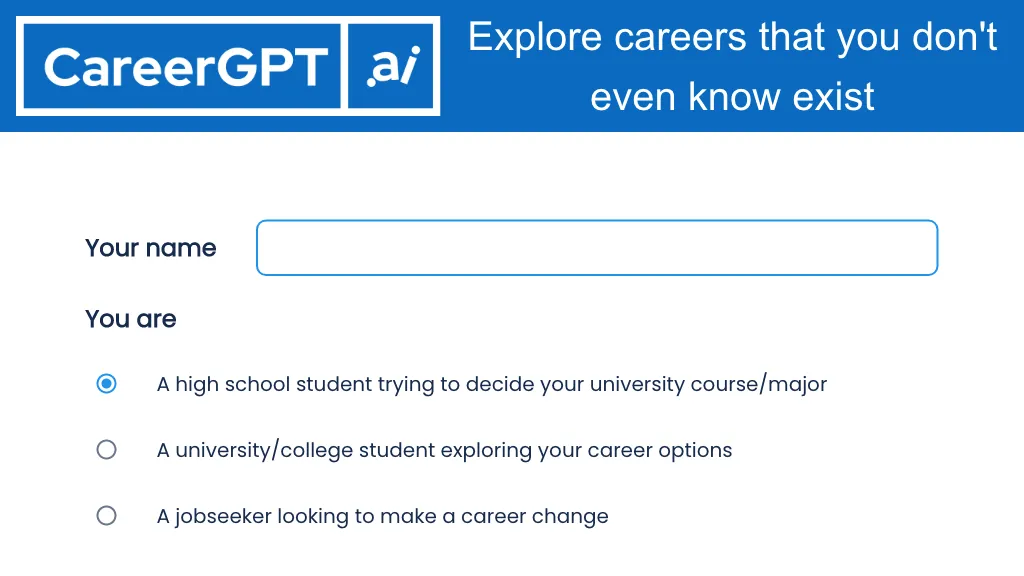 CareerGPT .ai

Explore careers that you don't even know exist

Your name

You are

A high school student trying to decide your university course/major

A university/college student exploring your career options

A jobseeker looking to make a career change